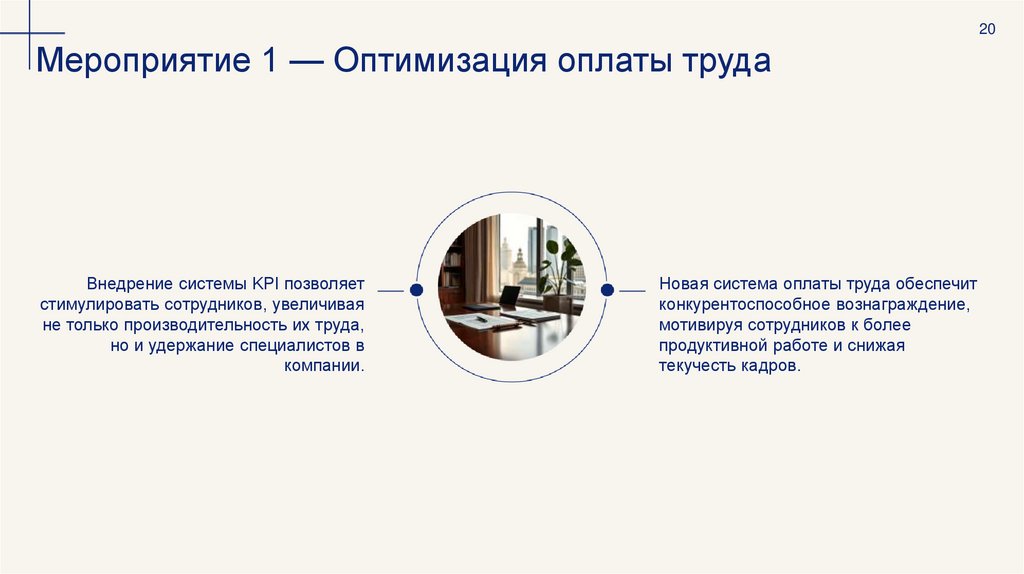 20

Мероприятие 1 — Оптимизация оплаты труда

Внедрение системы KPI позволяет стимулировать сотрудников, увеличивая не только производительность их труда, но и удержание специалистов в компании.

Новая система оплаты труда обеспечит конкурентоспособное вознаграждение, мотивируя сотрудников к более продуктивной работе и снижая текучесть кадров.